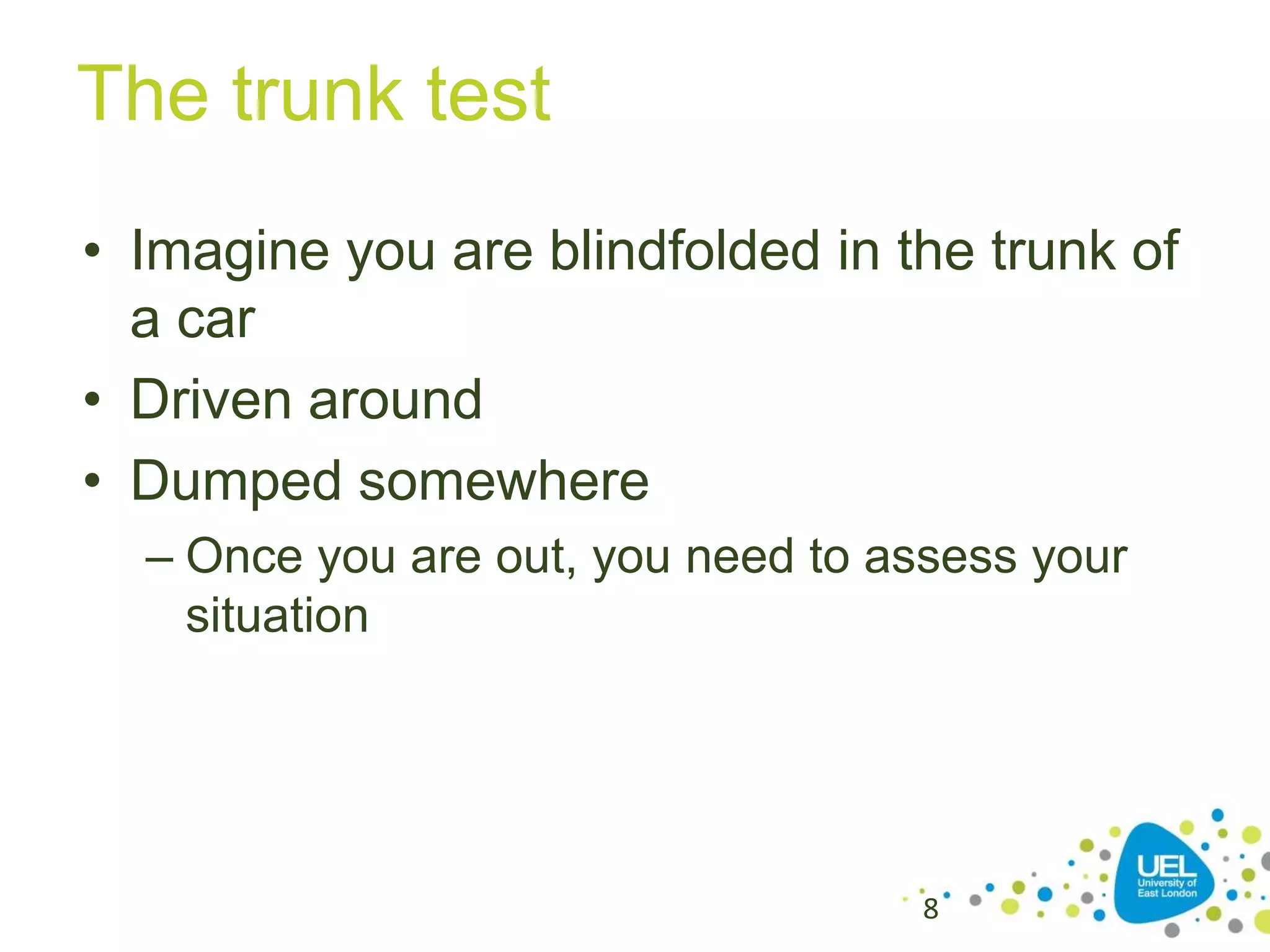 The trunk test

• Imagine you are blindfolded in the trunk of a car
• Driven around
• Dumped somewhere
– Once you are out, you need to assess your situation

8

UEL
University of East London